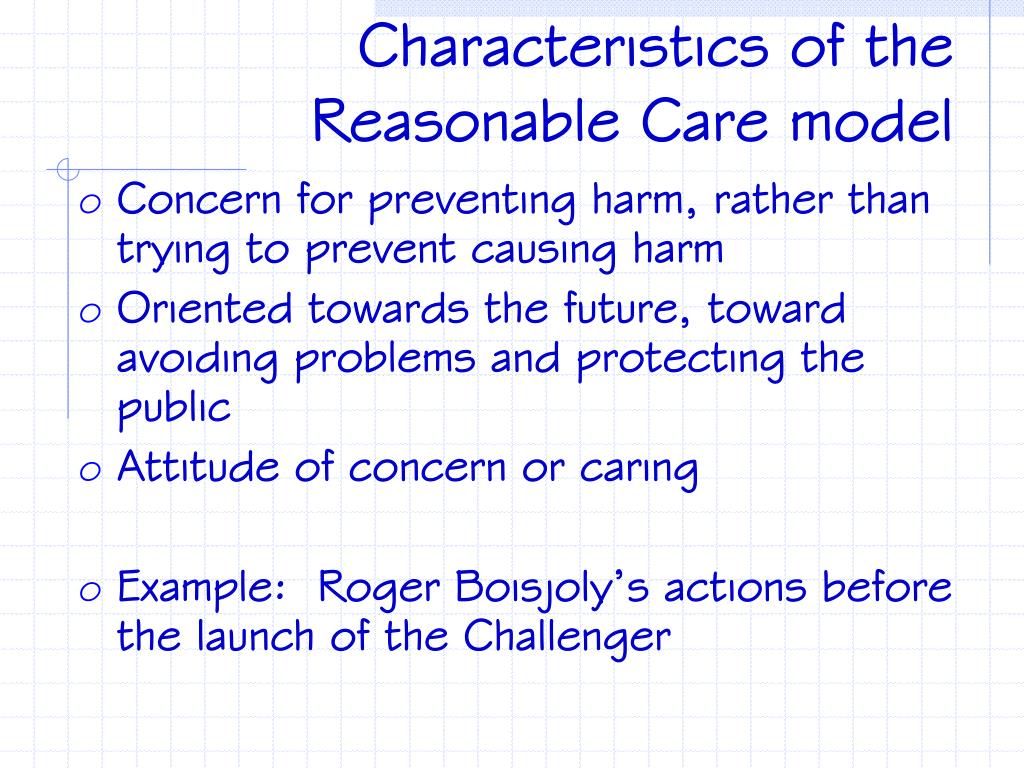 Characteristics of the Reasonable Care model

o Concern for preventing harm, rather than trying to prevent causing harm
o Oriented towards the future, toward avoiding problems and protecting the public
o Attitude of concern or caring

o Example: Roger Boisjoly's actions before the launch of the Challenger